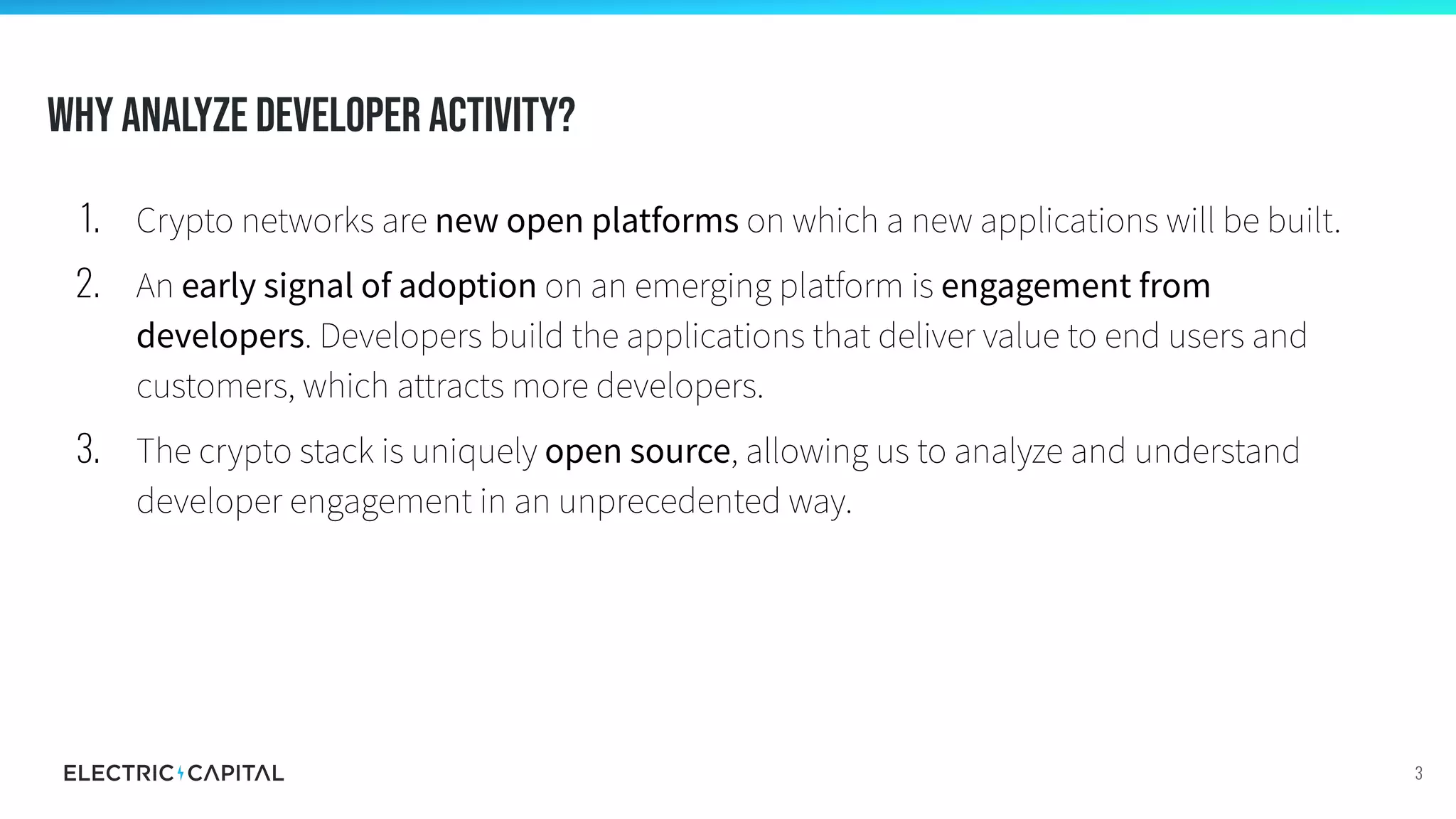 WHY ANALYZE DEVELOPER ACTIVITY?

1. Crypto networks are new open platforms on which a new applications will be built.

2. An early signal of adoption on an emerging platform is engagement from developers. Developers build the applications that deliver value to end users and customers, which attracts more developers.

3. The crypto stack is uniquely open source, allowing us to analyze and understand developer engagement in an unprecedented way.

ELECTRIC CAPITAL

3